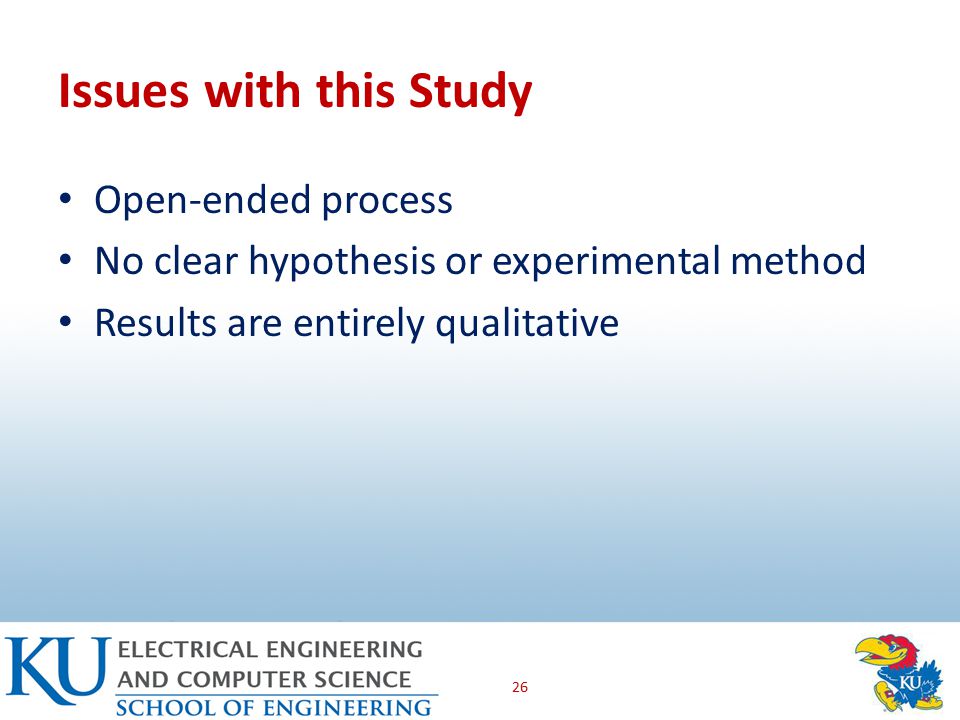 Issues with this Study

• Open-ended process
• No clear hypothesis or experimental method
• Results are entirely qualitative

KU ELECTRICAL ENGINEERING AND COMPUTER SCIENCE SCHOOL OF ENGINEERING

26

KU